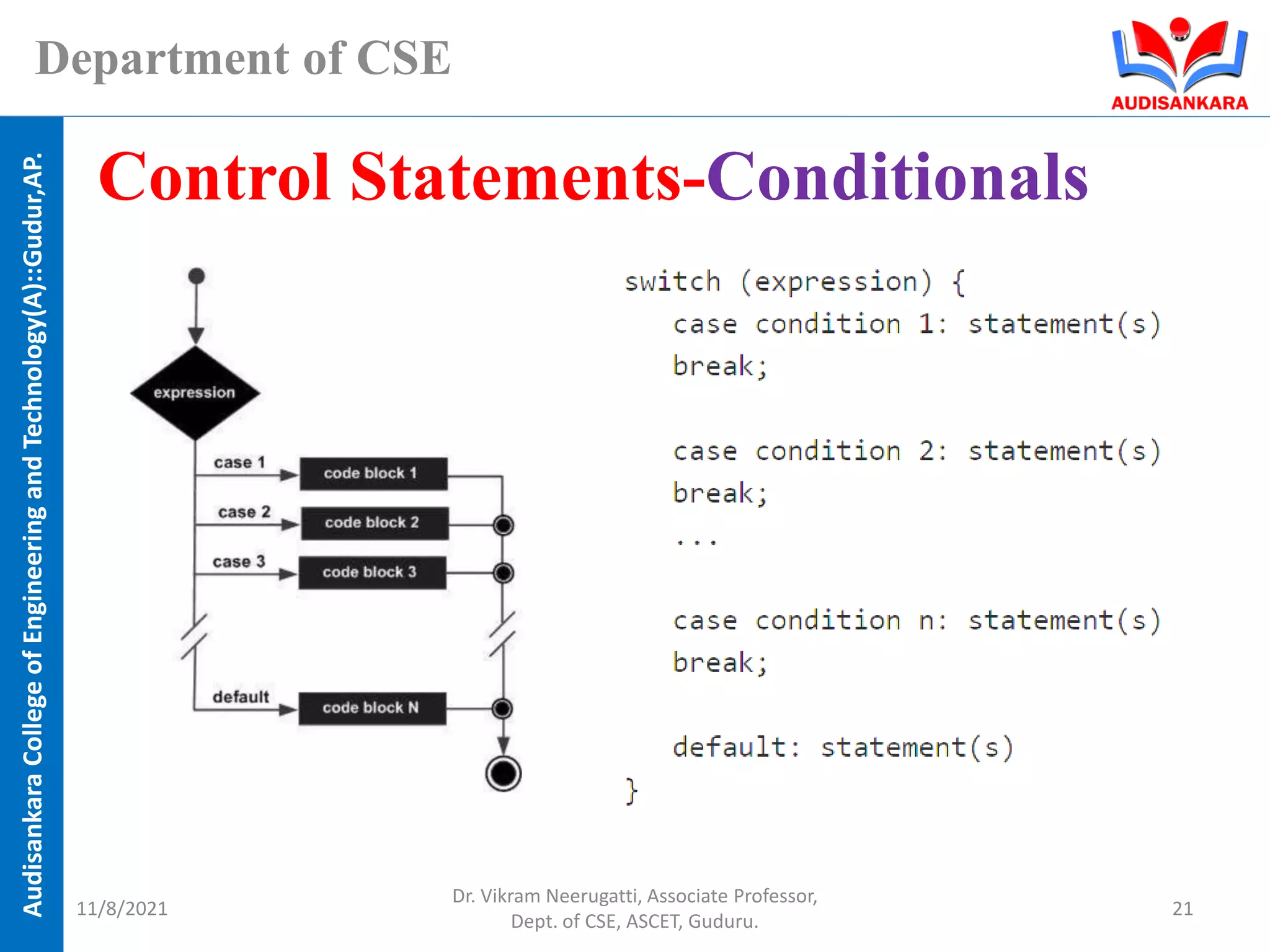 Department of CSE

AUDISANKARA

Audisankara College of Engineering and Technology(A)::Gudur,AP.

Control Statements-Conditionals

expression

case 1

code block 1

case 2

code block 2

case 3

code block 3

default

code block N

switch (expression) {
case condition 1: statement(s)
break;

case condition 2: statement(s)
break;
...

case condition n: statement(s)
break;

default: statement(s)
}

11/8/2021

Dr. Vikram Neerugatti, Associate Professor, Dept. of CSE, ASCET, Guduru.

21